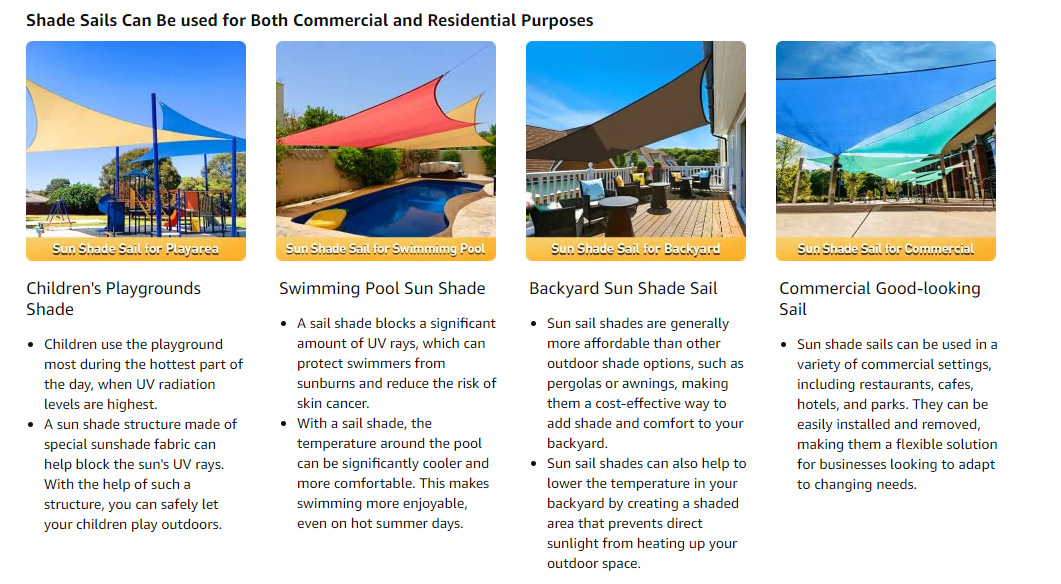 Shade Sails Can Be used for Both Commercial and Residential Purposes

Sun Shade Sail for Playarea

Children's Playgrounds Shade

- Children use the playground most during the hottest part of the day, when UV radiation levels are highest.
- A sun shade structure made of special sunshade fabric can help block the sun's UV rays. With the help of such a structure, you can safely let your children play outdoors.

Sun Shade Sail for Swimmimg Pool

Swimming Pool Sun Shade

- A sail shade blocks a significant amount of UV rays, which can protect swimmers from sunburns and reduce the risk of skin cancer.
- With a sail shade, the temperature around the pool can be significantly cooler and more comfortable. This makes swimming more enjoyable, even on hot summer days.

Sun Shade Sail for Backyard

Backyard Sun Shade Sail

- Sun sail shades are generally more affordable than other outdoor shade options, such as pergolas or awnings, making them a cost-effective way to add shade and comfort to your backyard.
- Sun sail shades can also help to lower the temperature in your backyard by creating a shaded area that prevents direct sunlight from heating up your outdoor space.

Sun Shade Sail for Commercial

Commercial Good-looking Sail

- Sun shade sails can be used in a variety of commercial settings, including restaurants, cafes, hotels, and parks. They can be easily installed and removed, making them a flexible solution for businesses looking to adapt to changing needs.